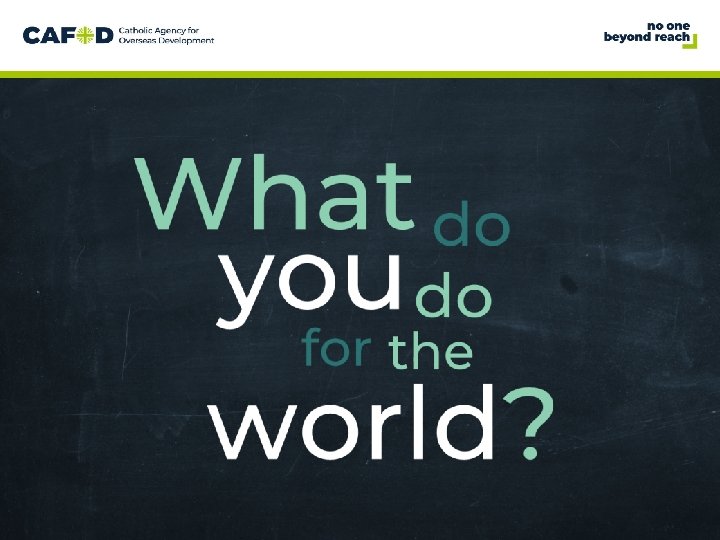 CAFOD Catholic Agency for Overseas Development

no one beyond reach

What do you do for the world?